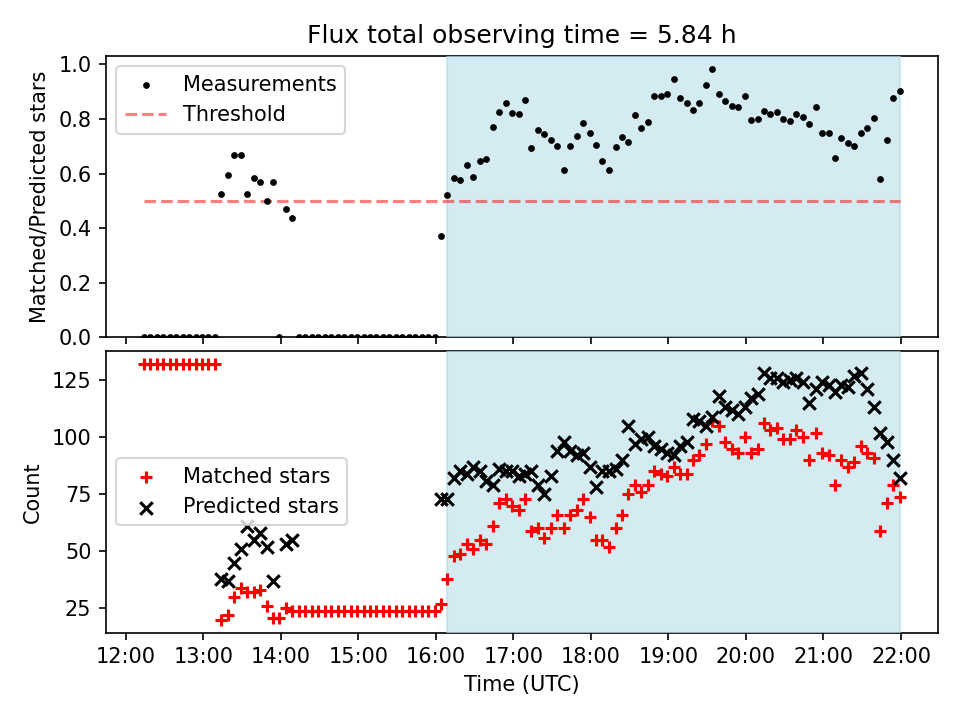 Flux total observing time = 5.84 h

Measurements
Threshold

Matched/Predicted stars

1.0
0.8
0.6
0.4
0.2
0.0

Matched stars
Predicted stars

Count

125
100
75
50
25

12:00
13:00
14:00
15:00
16:00
17:00
18:00
19:00
20:00
21:00
22:00

Time (UTC)